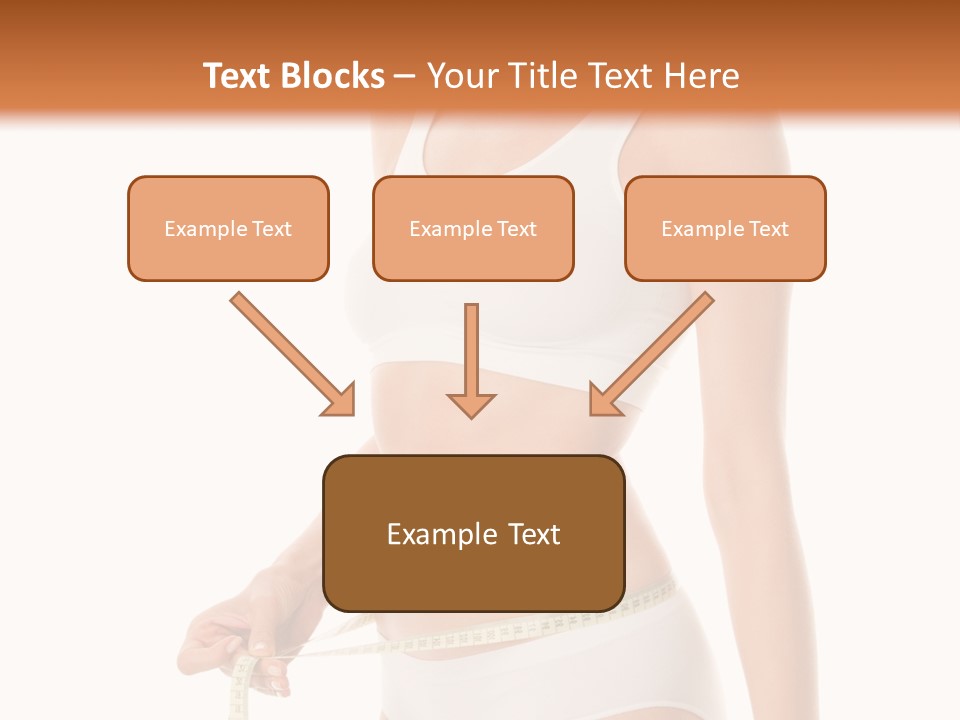 Text Blocks – Your Title Text Here

Example Text

Example Text

Example Text

Example Text